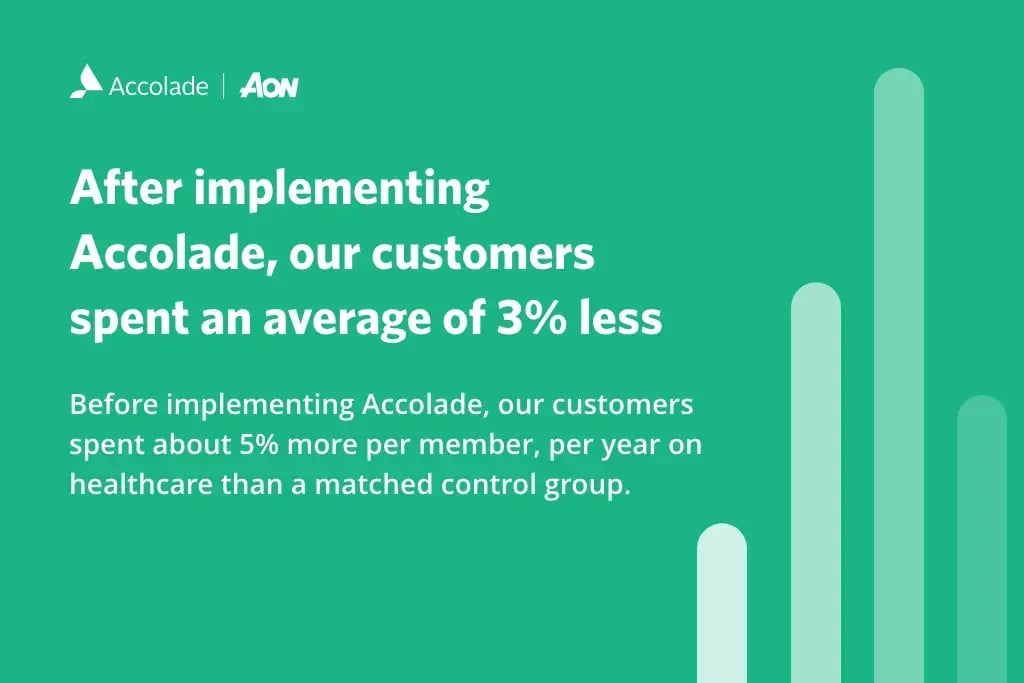 Accolade | AON

After implementing Accolade, our customers spent an average of 3% less

Before implementing Accolade, our customers spent about 5% more per member, per year on healthcare than a matched control group.